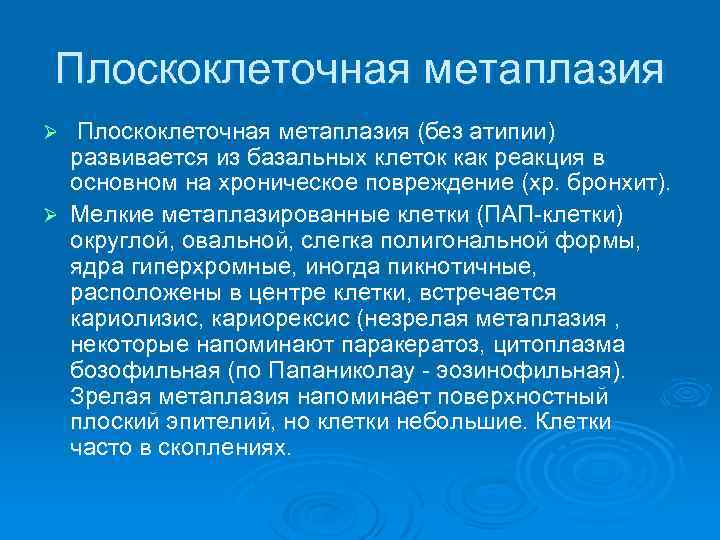 Плоскоклеточная метаплазия

➢ Плоскоклеточная метаплазия (без атипии) развивается из базальных клеток как реакция в основном на хроническое повреждение (хр. бронхит).

➢ Мелкие метаплазированные клетки (ПАП-клетки) округлой, овальной, слегка полигональной формы, ядра гиперхромные, иногда пикнотичные, расположены в центре клетки, встречается кариолизис, кариорексис (незрелая метаплазия , некоторые напоминают паракератоз, цитоплазма бозофильная (по Папаниколау - эозинофильная). Зрелая метаплазия напоминает поверхностный плоский эпителий, но клетки небольшие. Клетки часто в скоплениях.